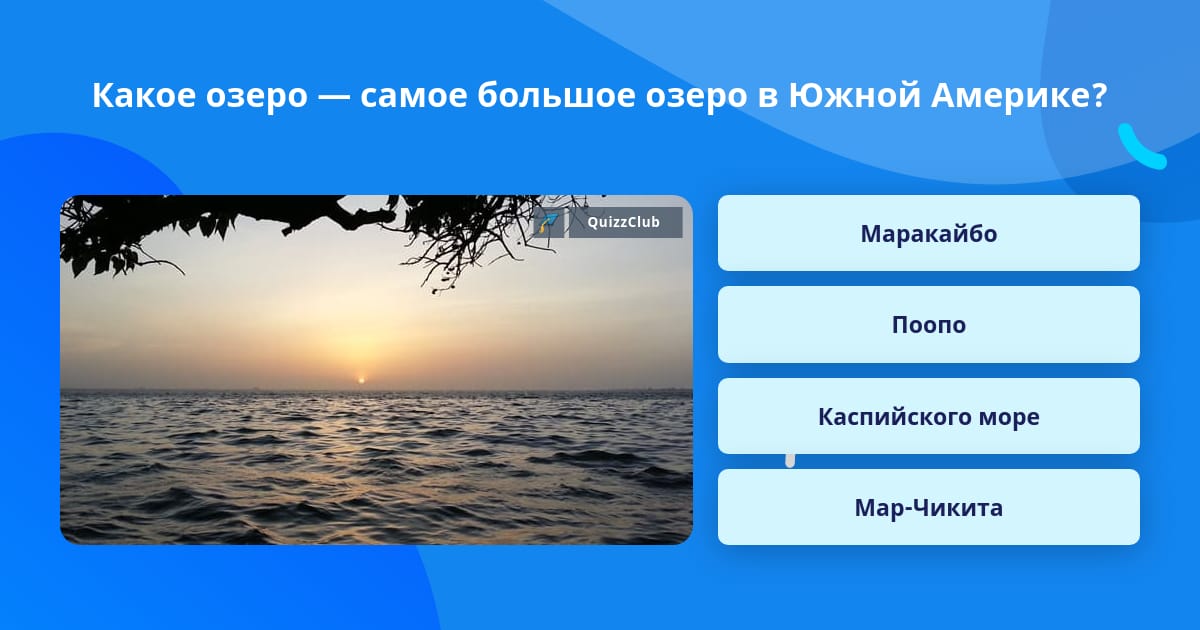 Какое озеро — самое большое озеро в Южной Америке?

QuizzClub

Маракайбо

Поопо

Каспийского море

Мар-Чикита